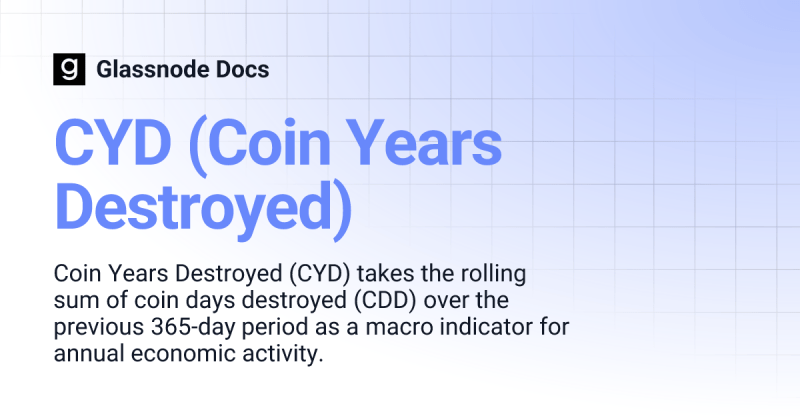 g Glassnode Docs

CYD (Coin Years Destroyed)

Coin Years Destroyed (CYD) takes the rolling sum of coin days destroyed (CDD) over the previous 365-day period as a macro indicator for annual economic activity.